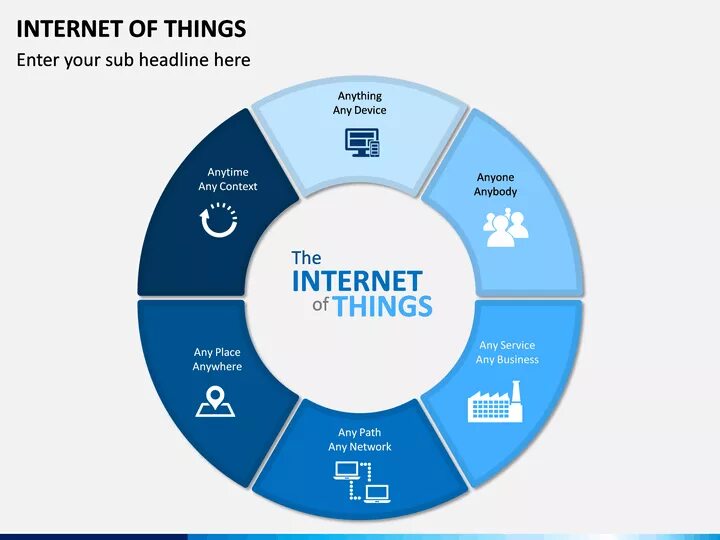 INTERNET OF THINGS
Enter your sub headline here

Anything
Any Device

Anyone
Anybody

Any Service
Any Business

Any Path
Any Network

Any Place
Anywhere

Anytime
Any Context

The
INTERNET
of THINGS